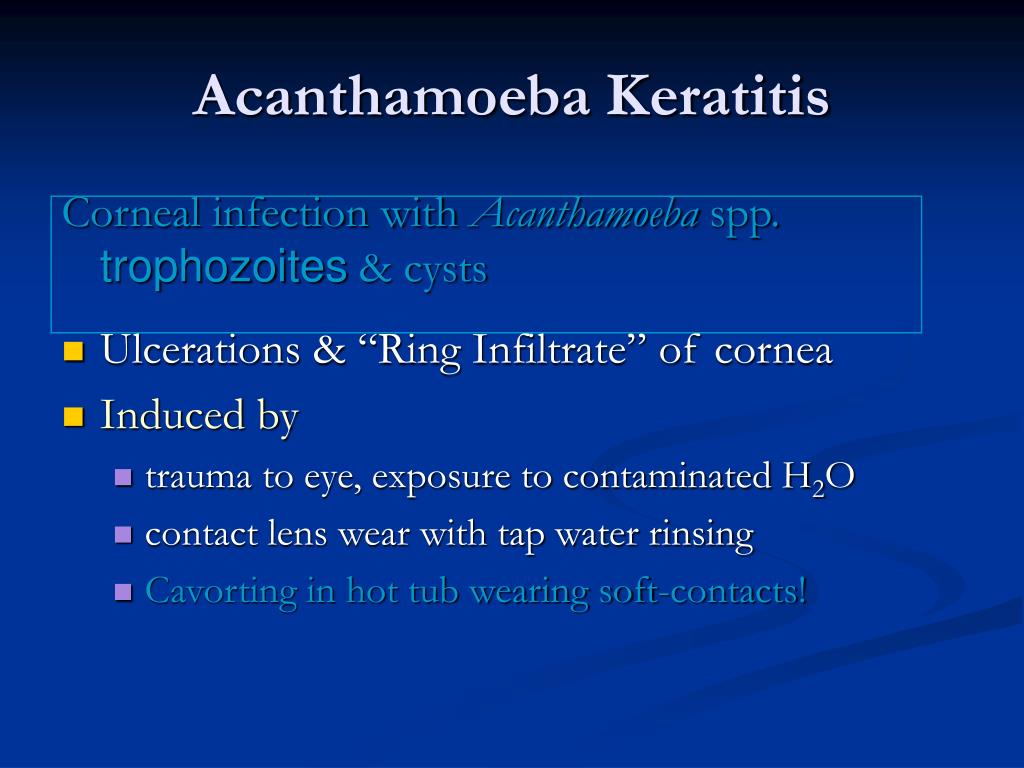 Acanthamoeba Keratitis

Corneal infection with Acanthamoeba spp. trophozoites & cysts

Ulcerations & “Ring Infiltrate” of cornea

Induced by

trauma to eye, exposure to contaminated $H_2O$

contact lens wear with tap water rinsing

Cavorting in hot tub wearing soft-contacts!